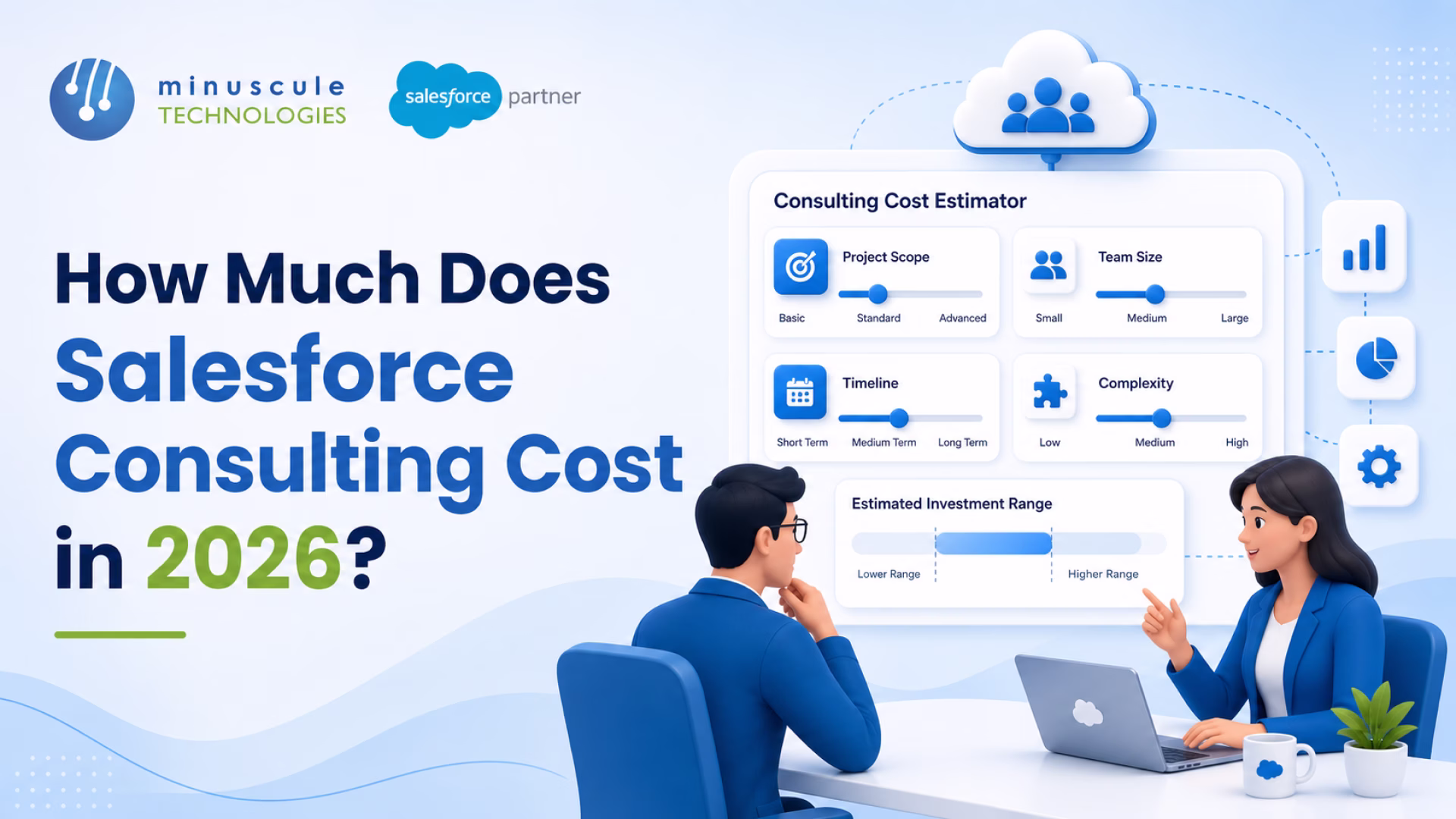 minuscule TECHNOLOGIES

salesforce partner

How Much Does Salesforce Consulting Cost in 2026?

Consulting Cost Estimator

Project Scope
Basic Standard Advanced

Team Size
Small Medium Large

Timeline
Short Term Medium Term Long Term

Complexity
Low Medium High

Estimated Investment Range
Lower Range Higher Range